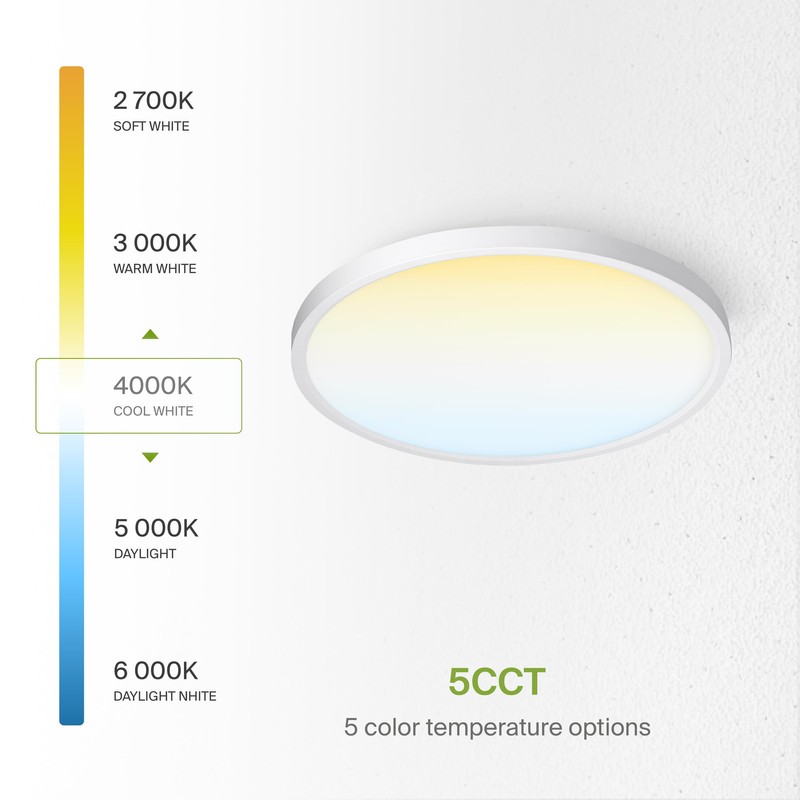 2 700K
SOFT WHITE

3 000K
WARM WHITE

4000K
COOL WHITE

5 000K
DAYLIGHT

6 000K
DAYLIGHT NHITE

5CCT
5 color temperature options